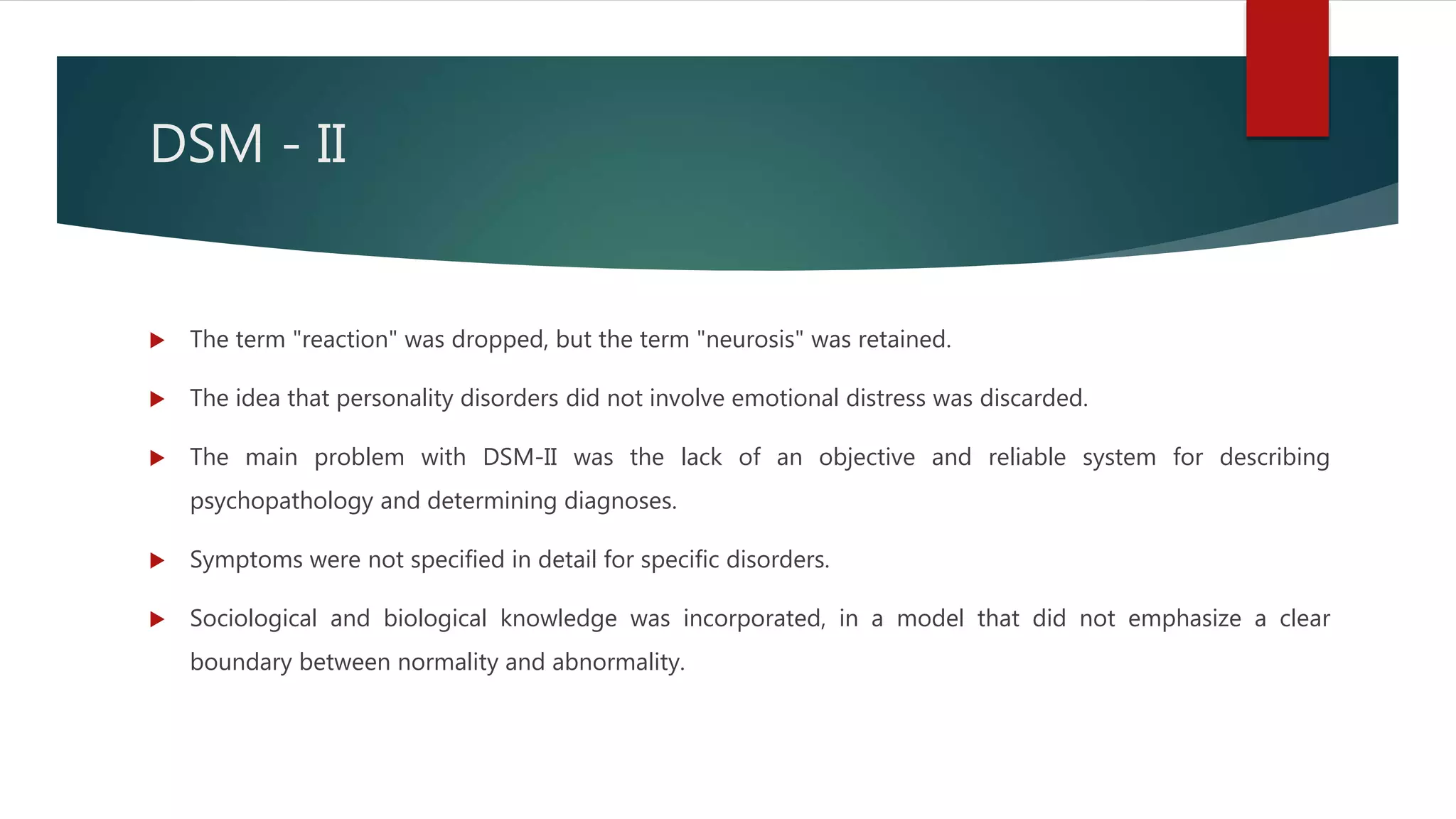 DSM - II

The term "reaction" was dropped, but the term "neurosis" was retained.

The idea that personality disorders did not involve emotional distress was discarded.

The main problem with DSM-II was the lack of an objective and reliable system for describing psychopathology and determining diagnoses.

Symptoms were not specified in detail for specific disorders.

Sociological and biological knowledge was incorporated, in a model that did not emphasize a clear boundary between normality and abnormality.